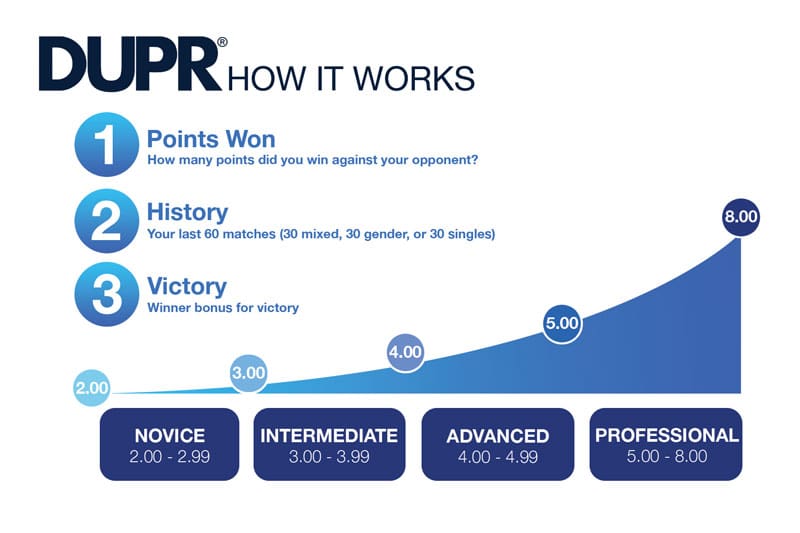 DUPR® HOW IT WORKS

1 Points Won
How many points did you win against your opponent?

2 History
Your last 60 matches (30 mixed, 30 gender, or 30 singles)

3 Victory
Winner bonus for victory

2.00
3.00
4.00
5.00
8.00

NOVICE
2.00 - 2.99

INTERMEDIATE
3.00 - 3.99

ADVANCED
4.00 - 4.99

PROFESSIONAL
5.00 - 8.00